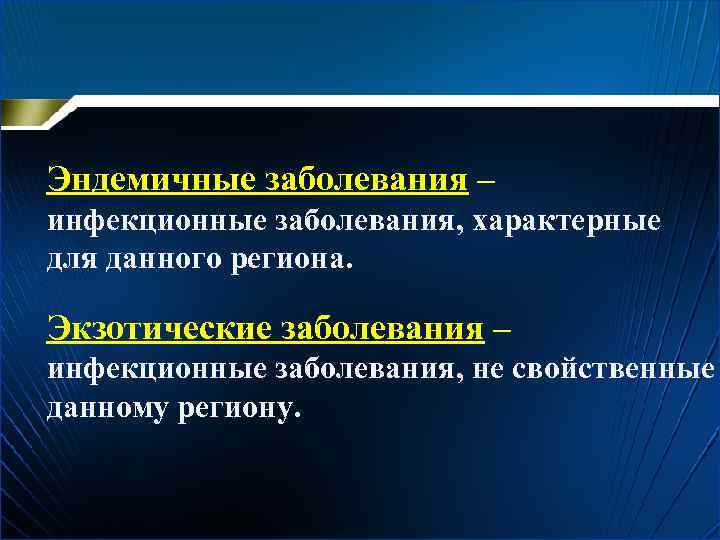 Эндемичные заболевания – инфекционные заболевания, характерные для данного региона.

Экзотические заболевания – инфекционные заболевания, не свойственные данному региону.